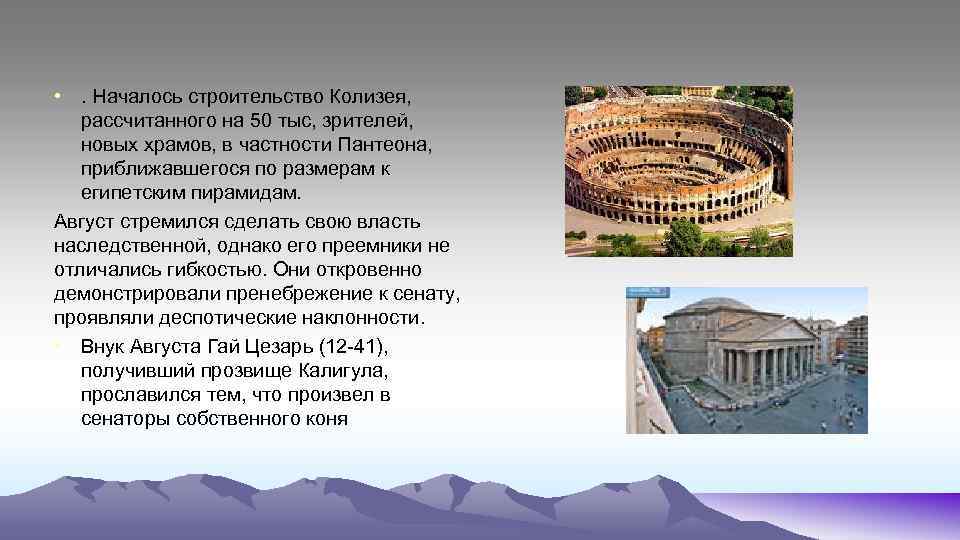 • . Началось строительство Колизея, рассчитанного на 50 тыс, зрителей, новых храмов, в частности Пантеона, приближавшегося по размерам к египетским пирамидам.

Август стремился сделать свою власть наследственной, однако его преемники не отличались гибкостью. Они откровенно демонстрировали пренебрежение к сенату, проявляли деспотические наклонности.

• Внук Августа Гай Цезарь (12-41), получивший прозвище Калигула, прославился тем, что произвел в сенаторы собственного коня